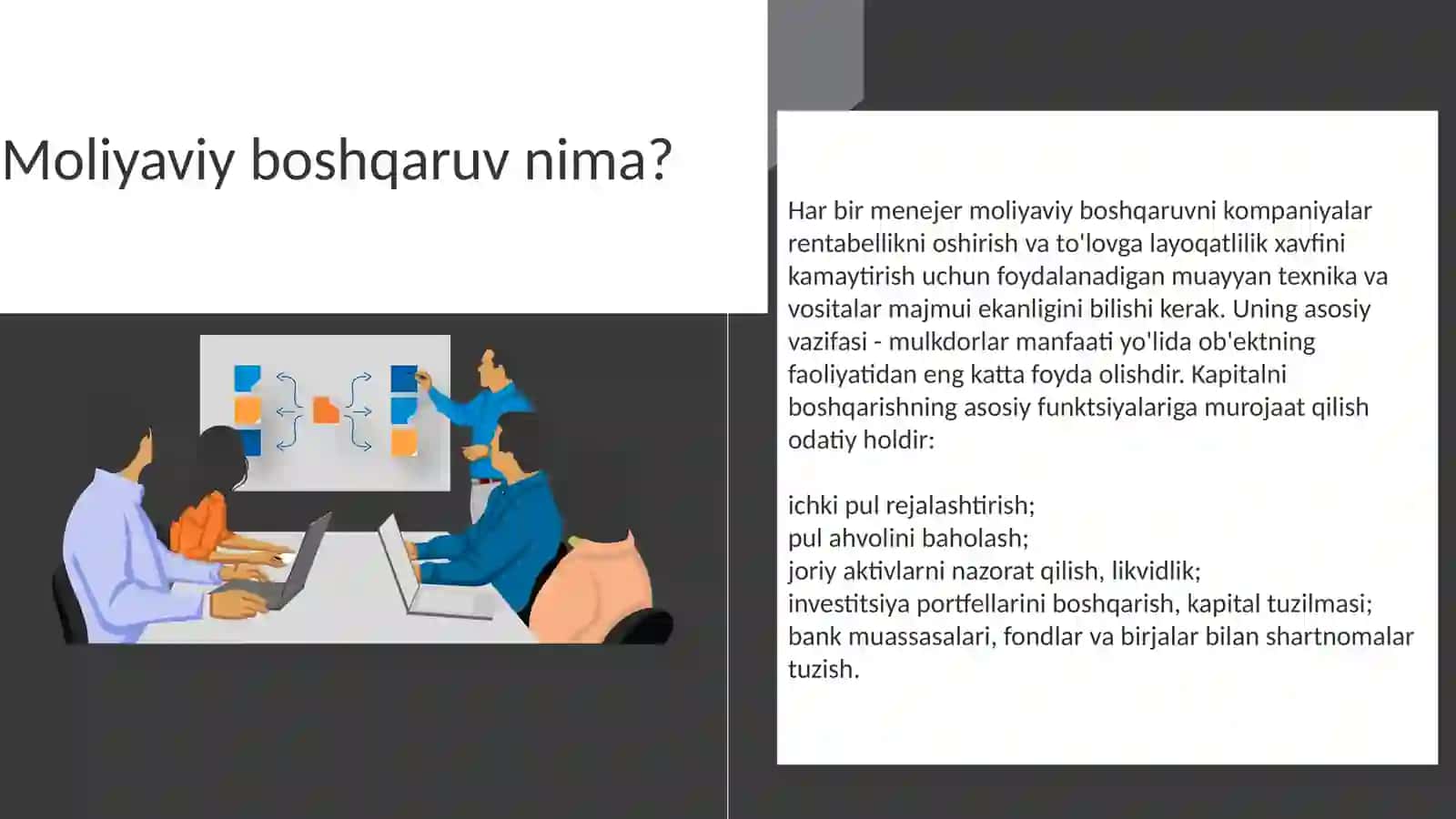 Moliyaviy boshqaruv nima?

Har bir menejer moliyaviy boshqaruvni kompaniyalar rentabellikni oshirish va to'lovga layoqatlilik xavfini kamaytirish uchun foydalanadigan muayyan texnika va vositalar majmui ekanligini bilishi kerak. Uning asosiy vazifasi - mulkdorlar manfaati yo'lida ob'ektning faoliyatidan eng katta foyda olishdir. Kapitalni boshqarishning asosiy funktsiyalariga murojaat qilish odatiy holdir:

ichki pul rejalashtirish;
pul ahvolini baholash;
joriy aktivlarni nazorat qilish, likvidlik;
investitsiya portfellarini boshqarish, kapital tuzilmasi;
bank muassasalari, fondlar va birjalar bilan shartnomalar tuzish.